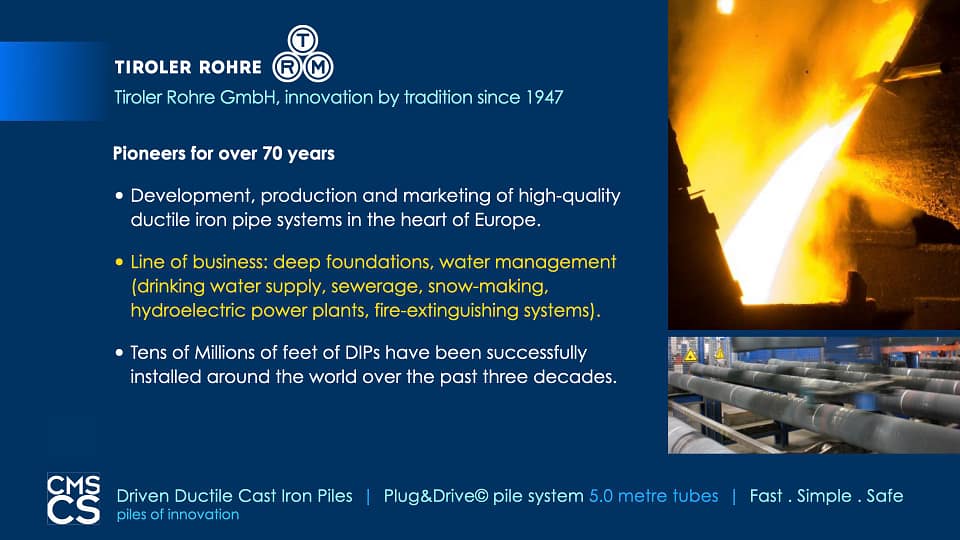 TIROLER ROHRE
T
R M
Tiroler Rohre GmbH, innovation by tradition since 1947

Pioneers for over 70 years

• Development, production and marketing of high-quality ductile iron pipe systems in the heart of Europe.

• Line of business: deep foundations, water management (drinking water supply, sewerage, snow-making, hydroelectric power plants, fire-extinguishing systems).

• Tens of Millions of feet of DIPs have been successfully installed around the world over the past three decades.

CMS
CS
Driven Ductile Cast Iron Piles | Plug&Drive© pile system 5.0 metre tubes | Fast . Simple . Safe
piles of innovation